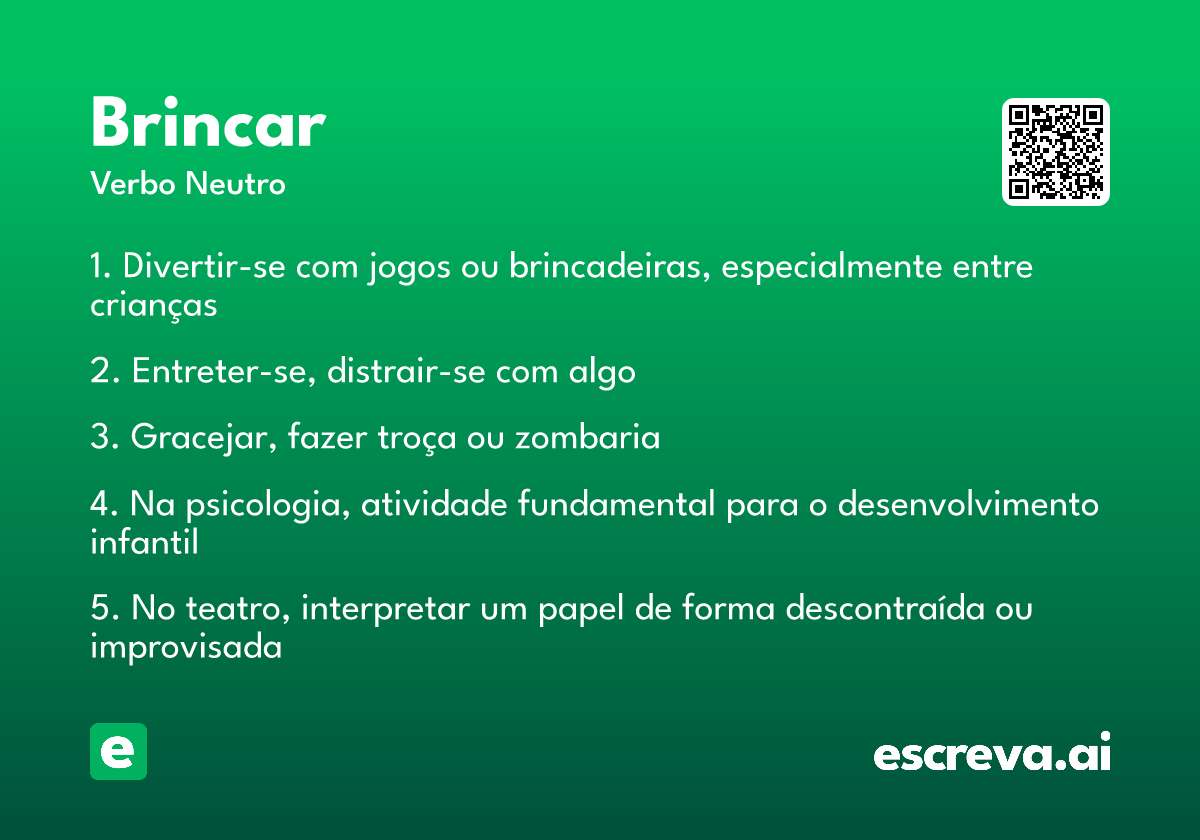 Brincar
Verbo Neutro

1. Divertir-se com jogos ou brincadeiras, especialmente entre crianças

2. Entreter-se, distrair-se com algo

3. Gracejar, fazer troça ou zombaria

4. Na psicologia, atividade fundamental para o desenvolvimento infantil

5. No teatro, interpretar um papel de forma descontraída ou improvisada

e

escreva.ai